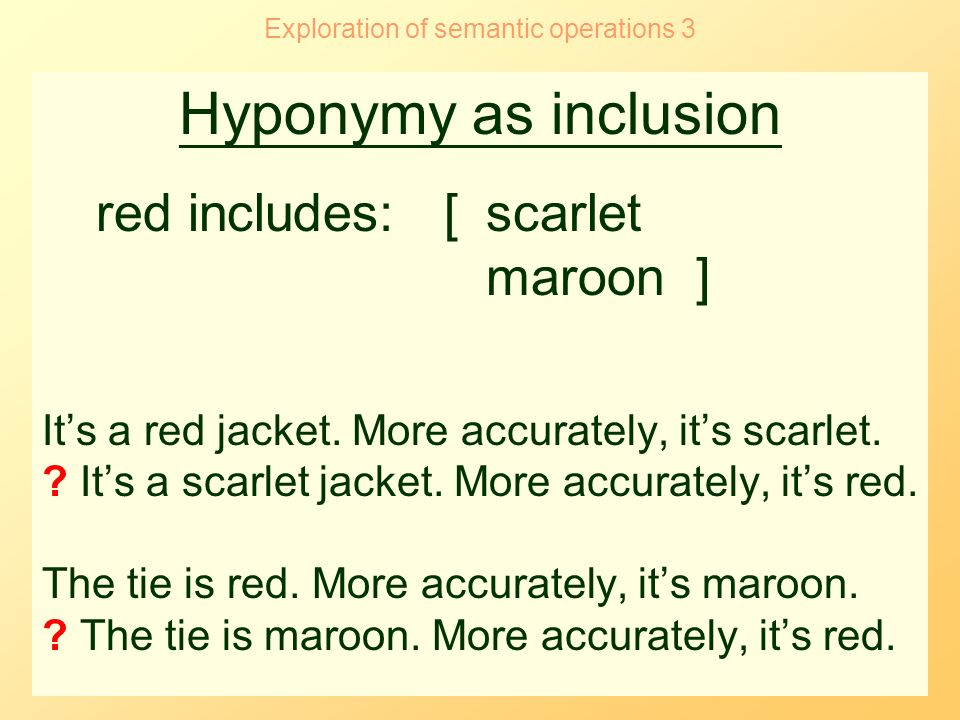 Exploration of semantic operations 3

Hyponymy as inclusion

red includes: [ scarlet
maroon ]

It’s a red jacket. More accurately, it’s scarlet.
? It’s a scarlet jacket. More accurately, it’s red.

The tie is red. More accurately, it’s maroon.
? The tie is maroon. More accurately, it’s red.